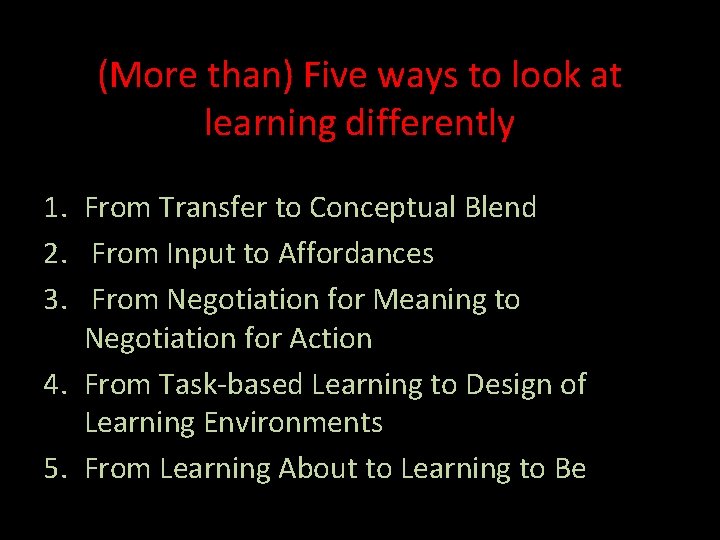 (More than) Five ways to look at learning differently

1. From Transfer to Conceptual Blend
2. From Input to Affordances
3. From Negotiation for Meaning to Negotiation for Action
4. From Task-based Learning to Design of Learning Environments
5. From Learning About to Learning to Be